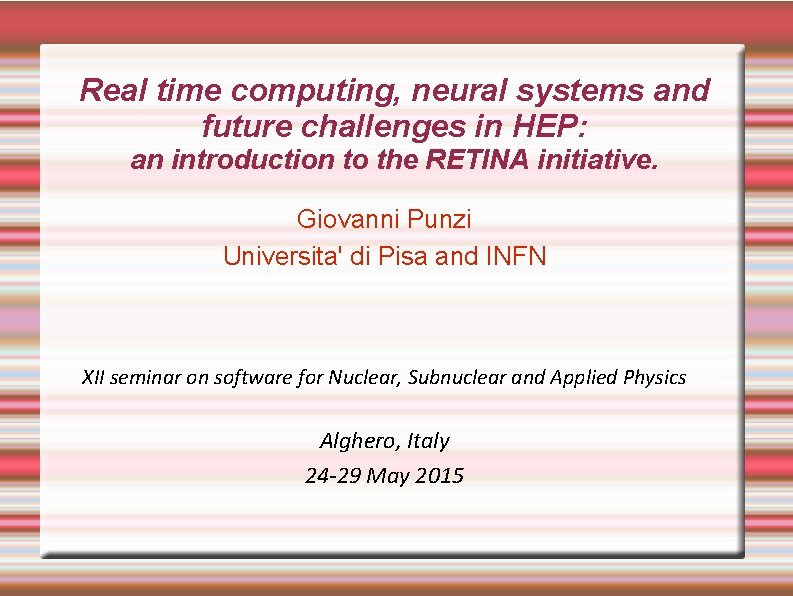 Real time computing, neural systems and future challenges in HEP:
an introduction to the RETINA initiative.

Giovanni Punzi
Universita' di Pisa and INFN

XII seminar on software for Nuclear, Subnuclear and Applied Physics

Alghero, Italy
24-29 May 2015